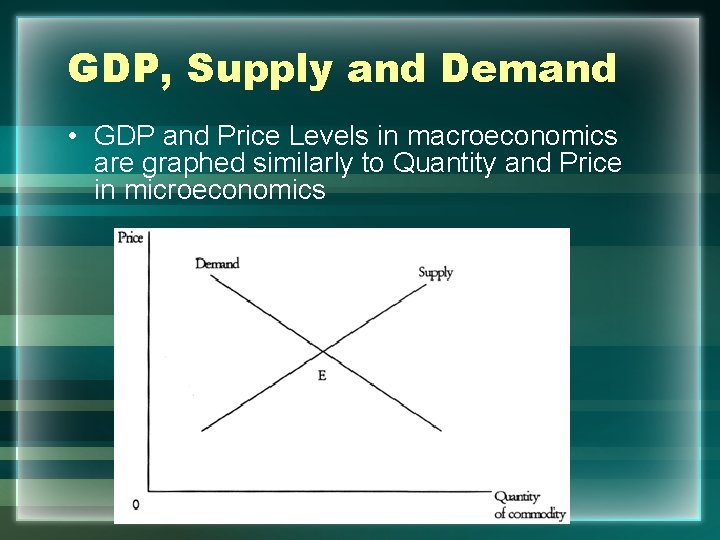 GDP, Supply and Demand

• GDP and Price Levels in macroeconomics are graphed similarly to Quantity and Price in microeconomics

Price

Demand

Supply

E

0

Quantity of commodity